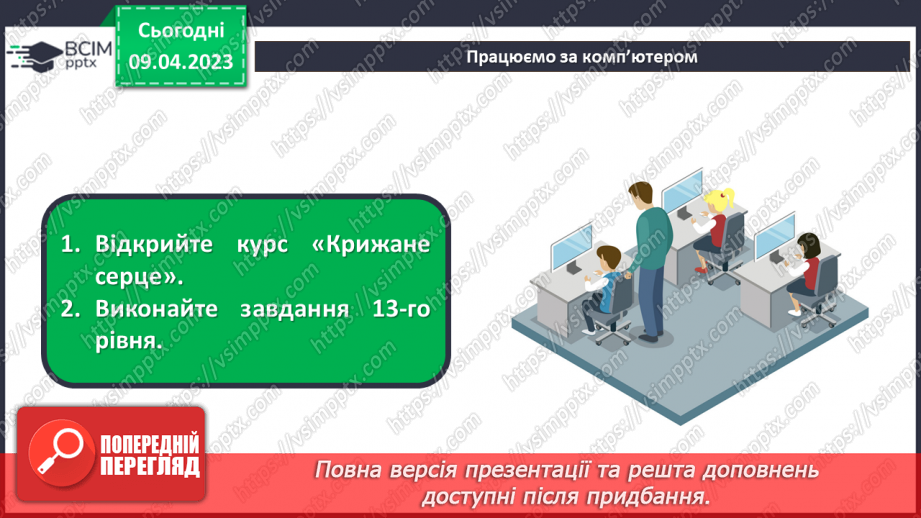 ВСІМ pptx

Сьогодні 09.04.2023

Працюємо за комп'ютером

1. Відкрийте курс «Крижане серце».
2. Виконайте завдання 13-го рівня.

https://vsimpptx.com

ПОПЕРЕДНІЙ ПЕРЕГЛЯД

Повна версія презентації та решта доповнень доступні після придбання.